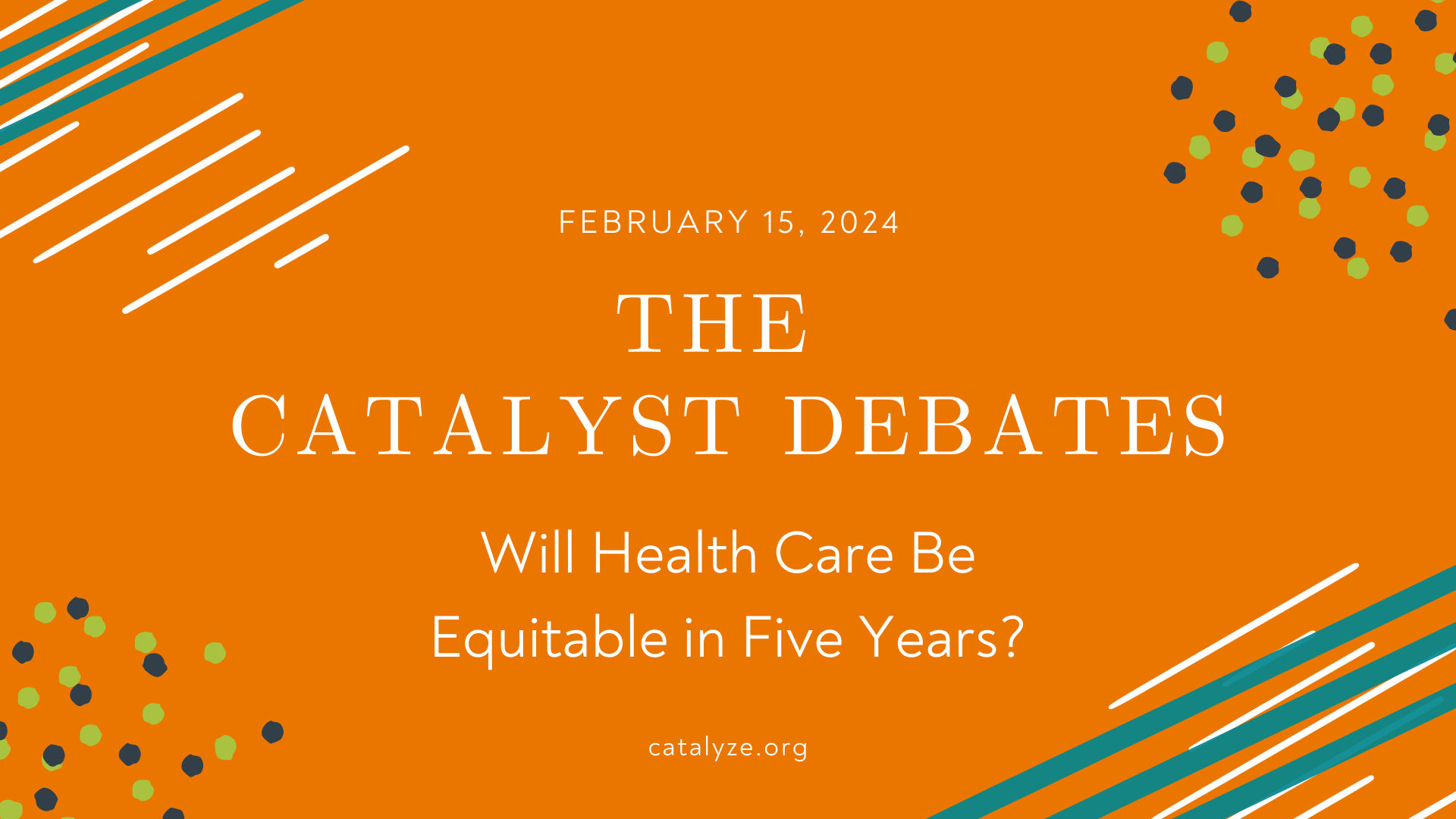 FEBRUARY 15, 2024

THE
CATALYST DEBATES

Will Health Care Be
Equitable in Five Years?

catalyze.org